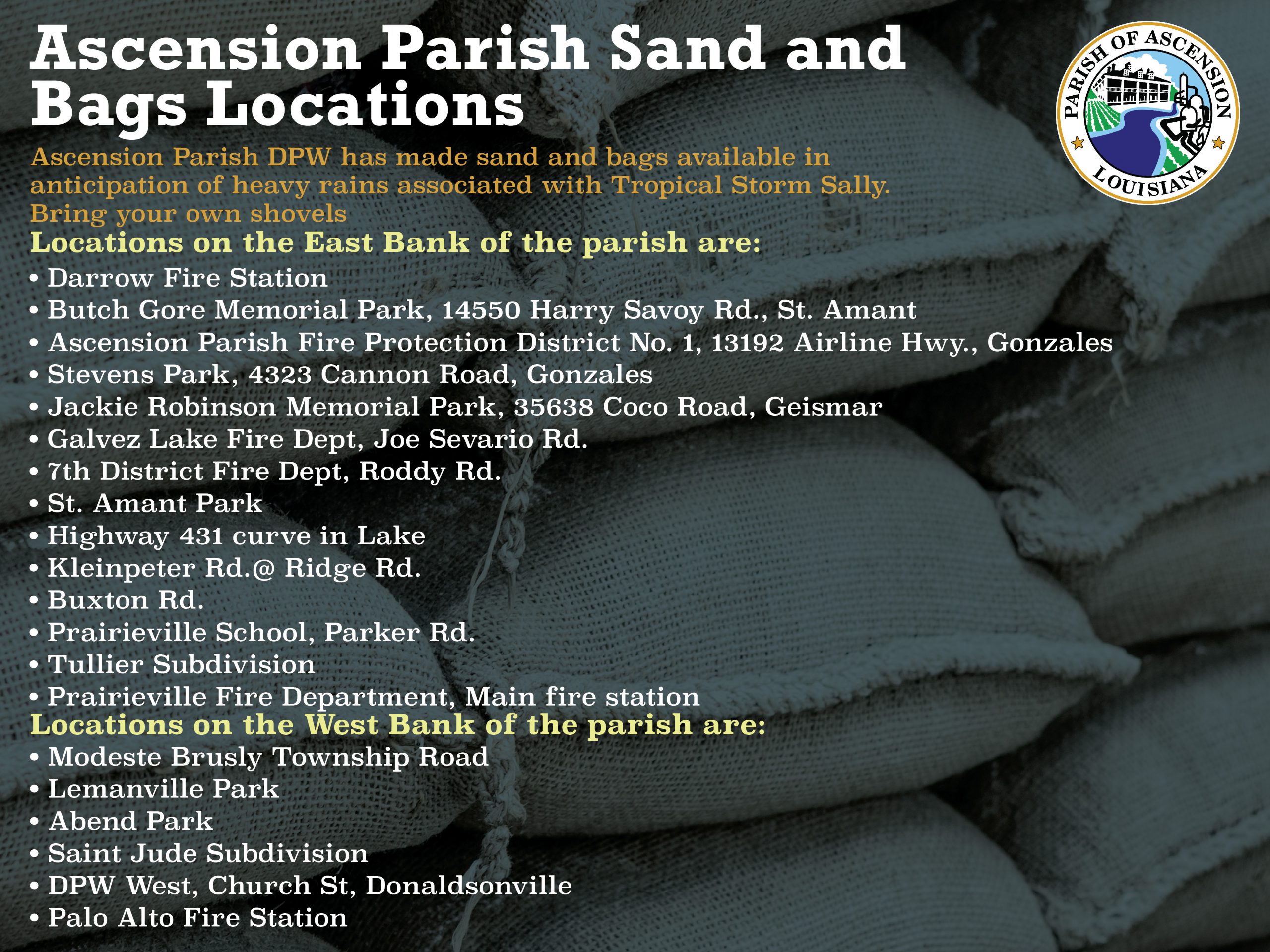 Ascension Parish Sand and Bags Locations

PARISH OF ASCENSION
LOUISIANA

Ascension Parish DPW has made sand and bags available in anticipation of heavy rains associated with Tropical Storm Sally. Bring your own shovels

Locations on the East Bank of the parish are:
• Darrow Fire Station
• Butch Gore Memorial Park, 14550 Harry Savoy Rd., St. Amant
• Ascension Parish Fire Protection District No. 1, 13192 Airline Hwy., Gonzales
• Stevens Park, 4323 Cannon Road, Gonzales
• Jackie Robinson Memorial Park, 35638 Coco Road, Geismar
• Galvez Lake Fire Dept, Joe Sevario Rd.
• 7th District Fire Dept, Roddy Rd.
• St. Amant Park
• Highway 431 curve in Lake
• Kleinpeter Rd.@ Ridge Rd.
• Buxton Rd.
• Prairieville School, Parker Rd.
• Tullier Subdivision
• Prairieville Fire Department, Main fire station

Locations on the West Bank of the parish are:
• Modeste Brusly Township Road
• Lemanville Park
• Abend Park
• Saint Jude Subdivision
• DPW West, Church St, Donaldsonville
• Palo Alto Fire Station